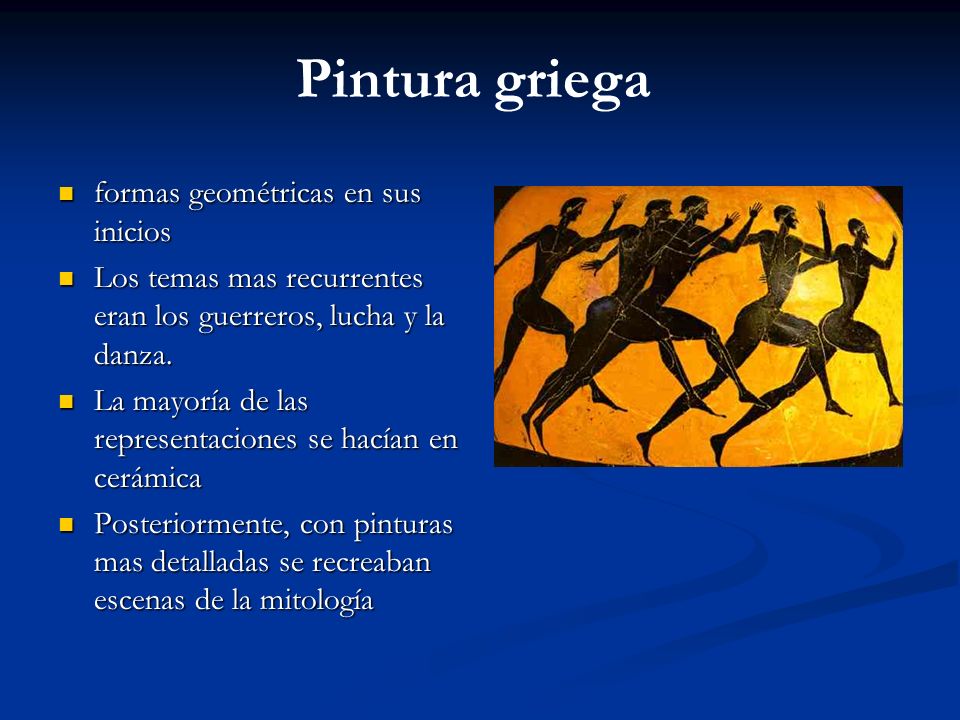 Pintura griega

- formas geométricas en sus inicios
- Los temas mas recurrentes eran los guerreros, lucha y la danza.
- La mayoría de las representaciones se hacían en cerámica
- Posteriormente, con pinturas mas detalladas se recreaban escenas de la mitología